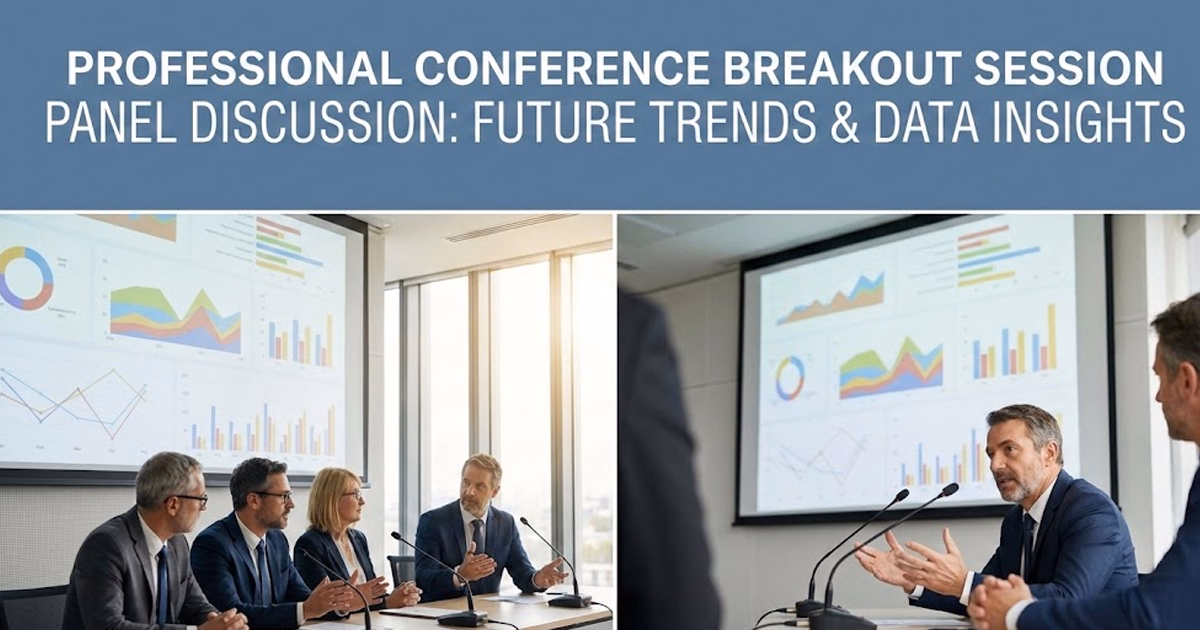 PROFESSIONAL CONFERENCE BREAKOUT SESSION
PANEL DISCUSSION: FUTURE TRENDS & DATA INSIGHTS